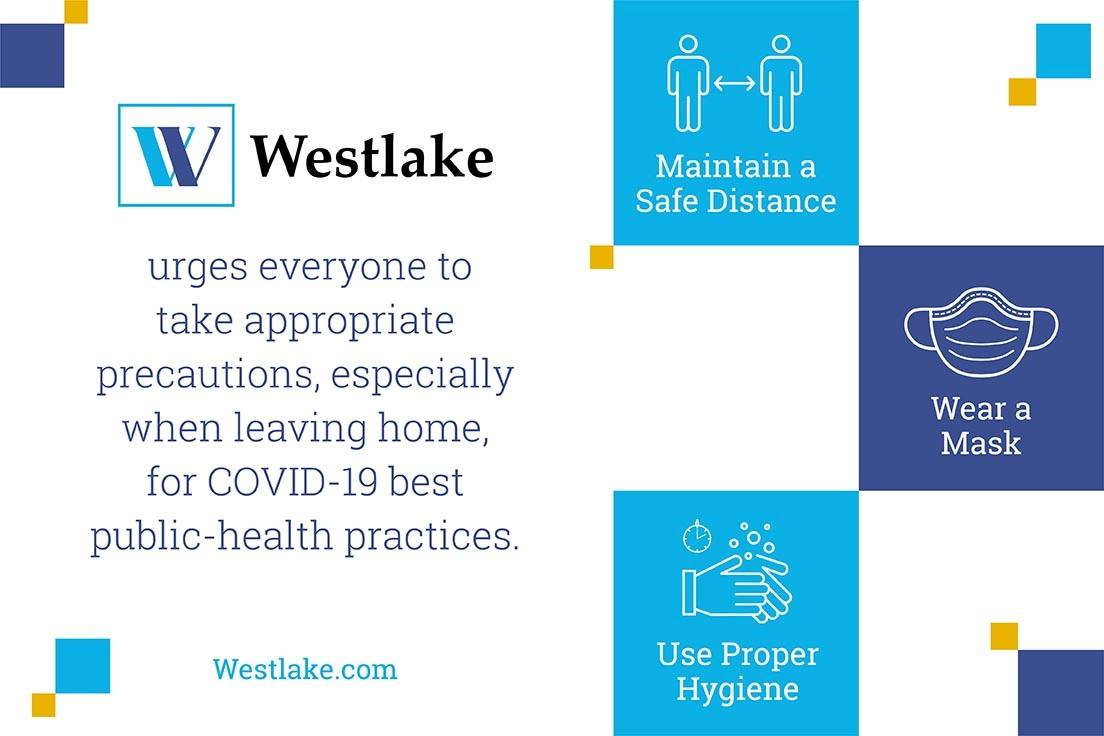 Westlake

urges everyone to take appropriate precautions, especially when leaving home, for COVID-19 best public-health practices.

Westlake.com

Maintain a Safe Distance

Wear a Mask

Use Proper Hygiene